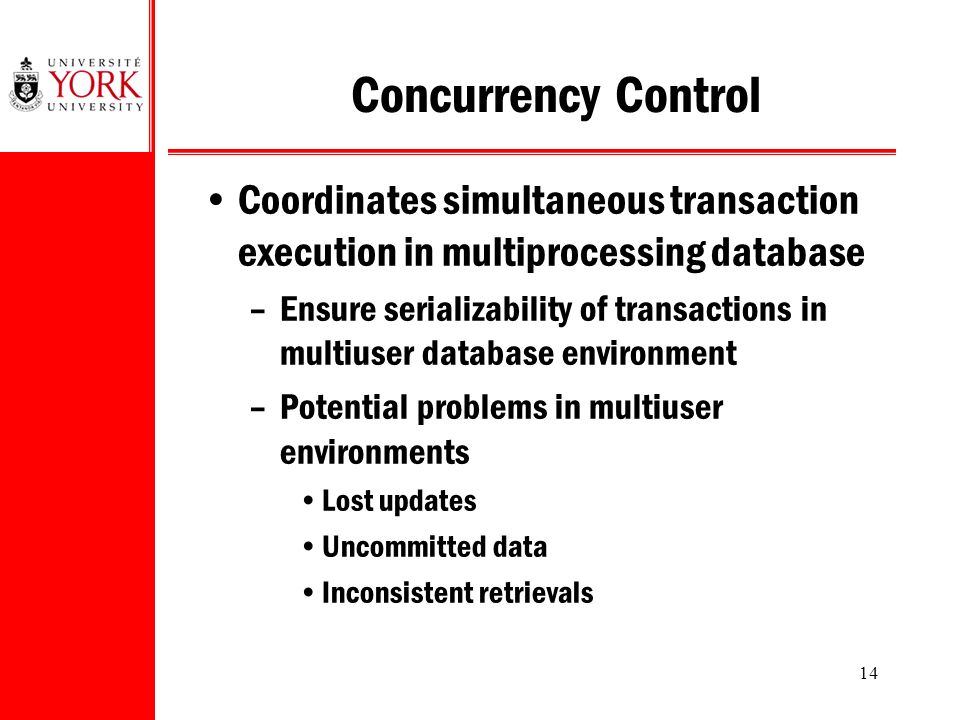 UNIVERSITÉ
YORK
UNIVERSITY

Concurrency Control

• Coordinates simultaneous transaction execution in multiprocessing database
– Ensure serializability of transactions in multiuser database environment
– Potential problems in multiuser environments
• Lost updates
• Uncommitted data
• Inconsistent retrievals

14